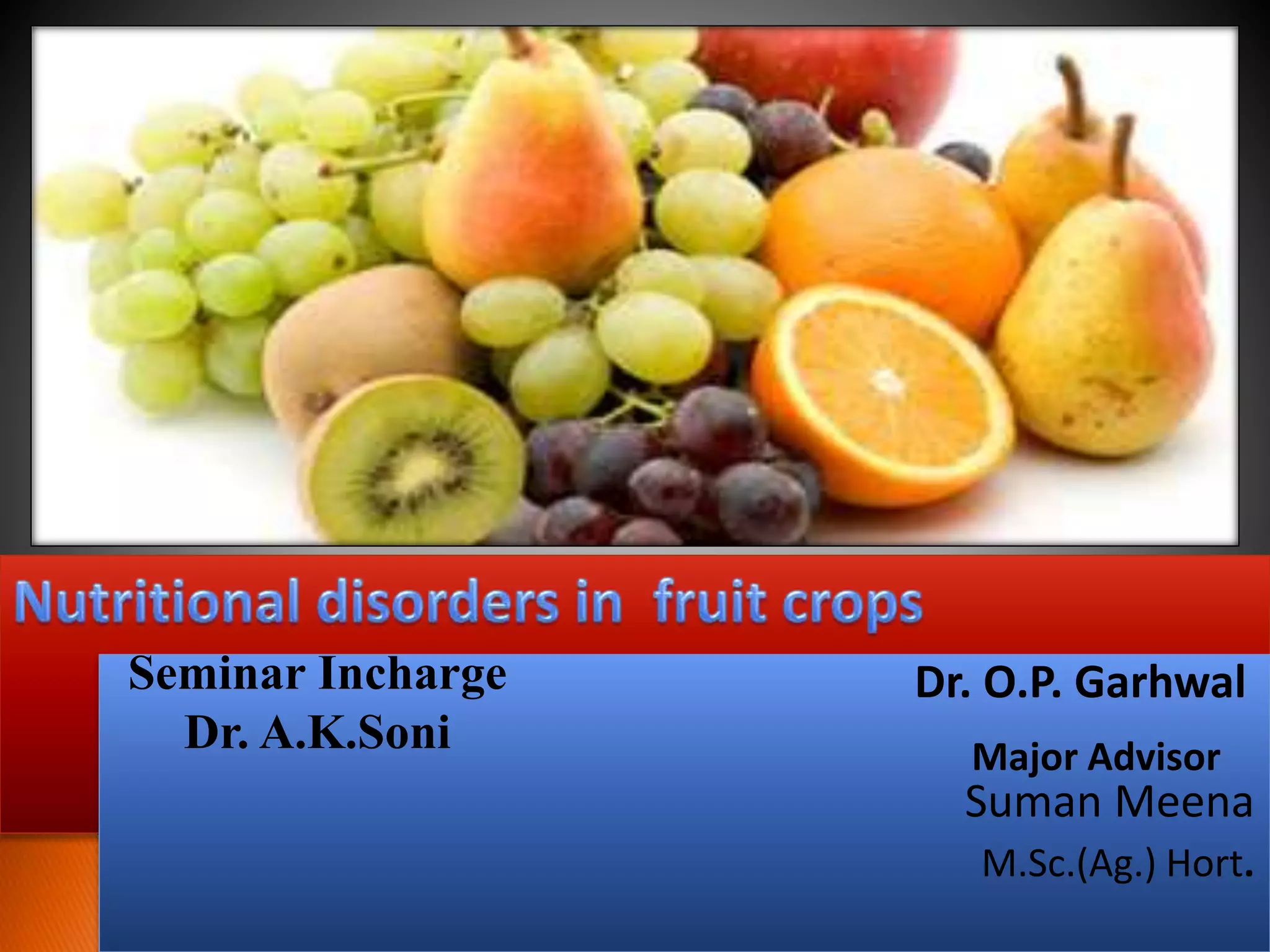 Nutritional disorders in fruit crops

Seminar Incharge
Dr. A.K.Soni

Dr. O.P. Garhwal

Major Advisor
Suman Meena
M.Sc.(Ag.) Hort.